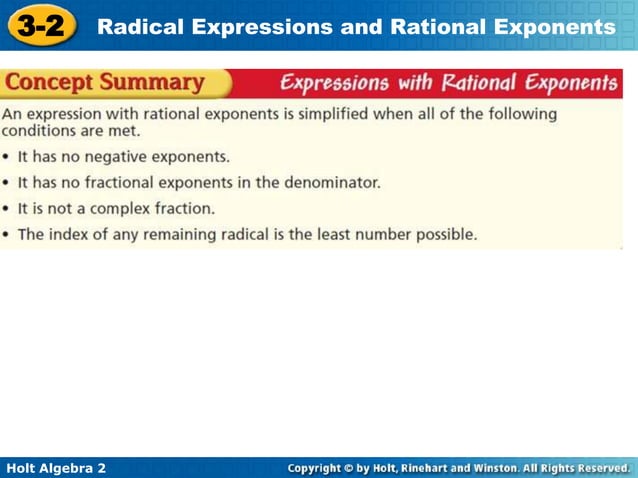 3-2 Radical Expressions and Rational Exponents

Concept Summary Expressions with Rational Exponents

An expression with rational exponents is simplified when all of the following conditions are met.

• It has no negative exponents.
• It has no fractional exponents in the denominator.
• It is not a complex fraction.
• The index of any remaining radical is the least number possible.

Holt Algebra 2 Copyright © by Holt, Rinehart and Winston. All Rights Reserved.